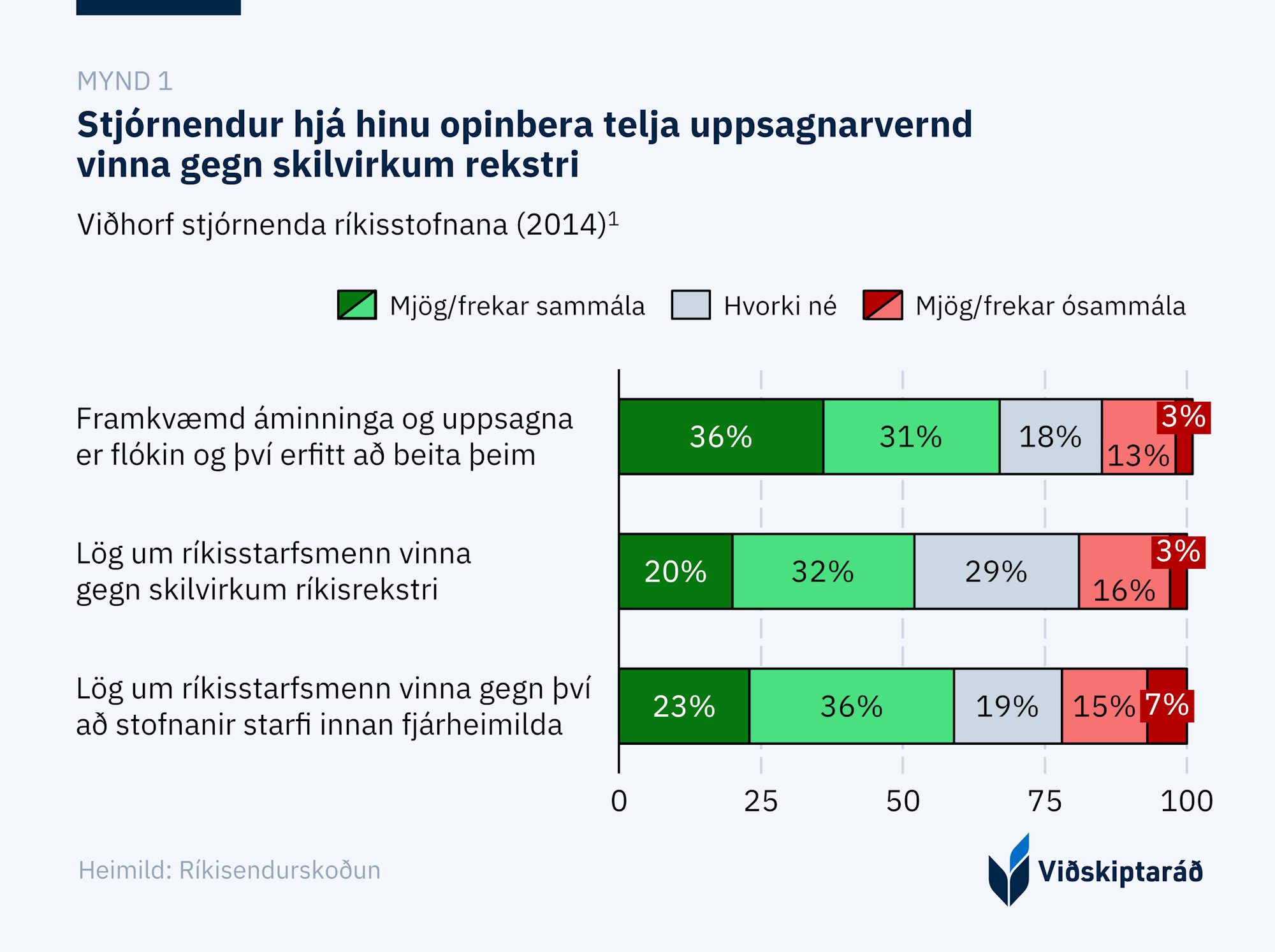 MYND 1

Stjórnendur hjá hinu opinbera telja uppsagnarvernd vinna gegn skilvirkum rekstri

Viðhorf stjórnenda ríkisstofnana (2014)$^1$

Mjög/frekar sammála
Hvorki né
Mjög/frekar ósammála

Framkvæmd áminninga og uppsagna er flókin og því erfitt að beita þeim
36% 31% 18% 13% 3%

Lög um ríkisstarfsmenn vinna gegn skilvirkum ríkisrekstri
20% 32% 29% 16% 3%

Lög um ríkisstarfsmenn vinna gegn því að stofnanir starfi innan fjárheimilda
23% 36% 19% 15% 7%

0 25 50 75 100

Heimild: Ríkisendurskoðun

Viðskiptaráð